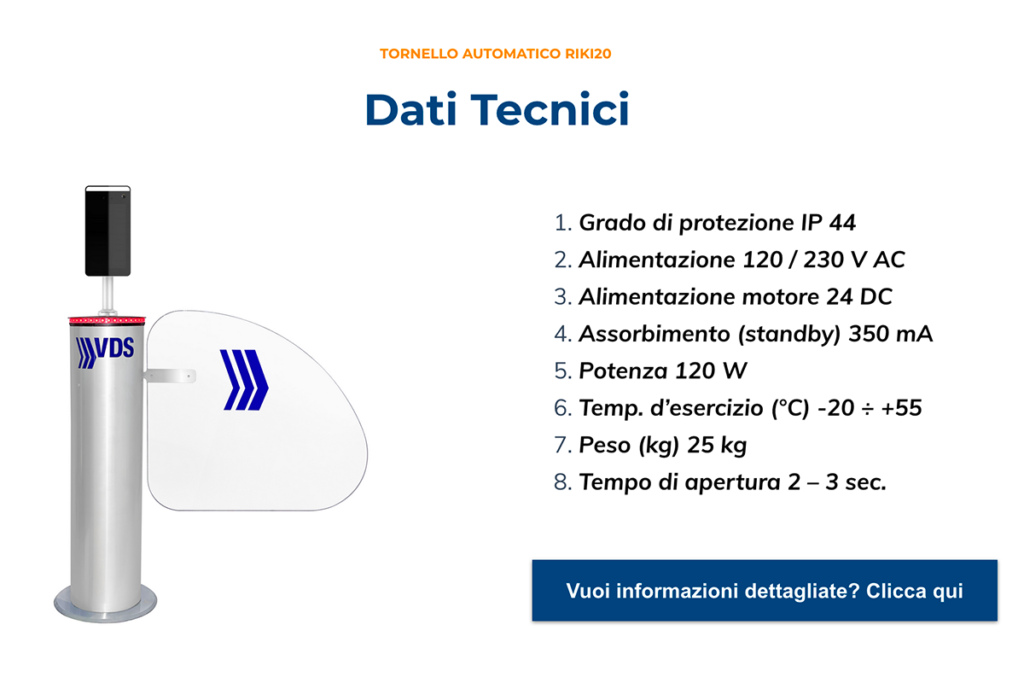 TORNELLO AUTOMATICO RIKI20

Dati Tecnici

VDS

1. Grado di protezione IP 44
2. Alimentazione 120 / 230 V AC
3. Alimentazione motore 24 DC
4. Assorbimento (standby) 350 mA
5. Potenza 120 W
6. Temp. d'esercizio (°C) -20 ÷ +55
7. Peso (kg) 25 kg
8. Tempo di apertura 2 – 3 sec.

Vuoi informazioni dettagliate? Clicca qui